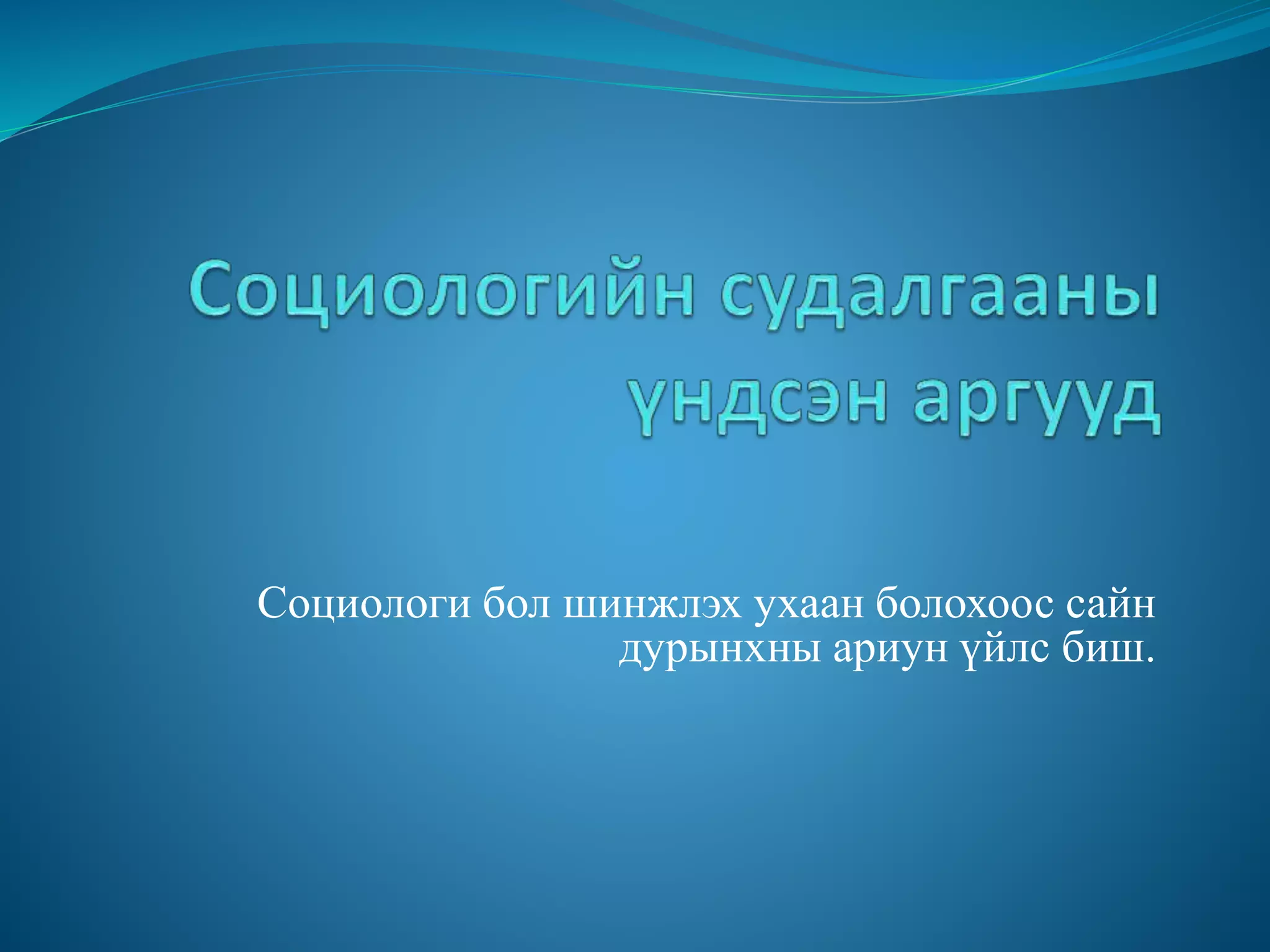 Социологийн судалгааны үндсэн аргууд

Социологи бол шинжлэх ухаан болохоос сайн дурынхны ариун үйлс биш.